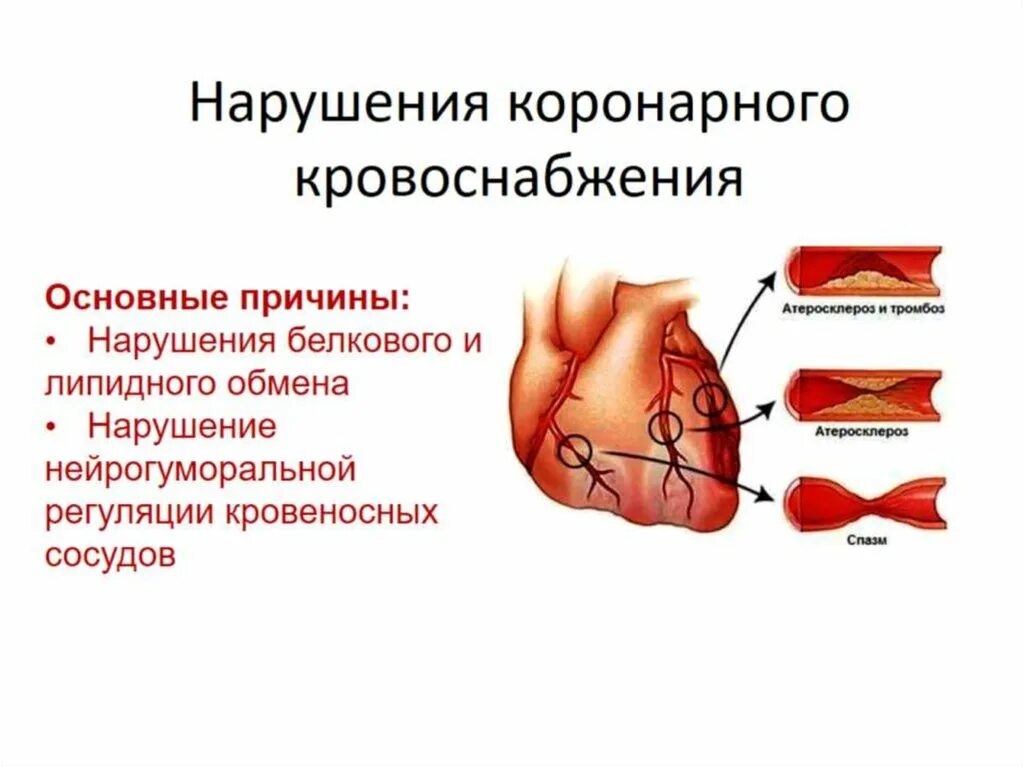 Нарушения коронарного кровоснабжения

Основные причины:
• Нарушения белкового и липидного обмена
• Нарушение нейрогуморальной регуляции кровеносных сосудов

Атеросклероз и тромбоз

Атеросклероз

Спазм